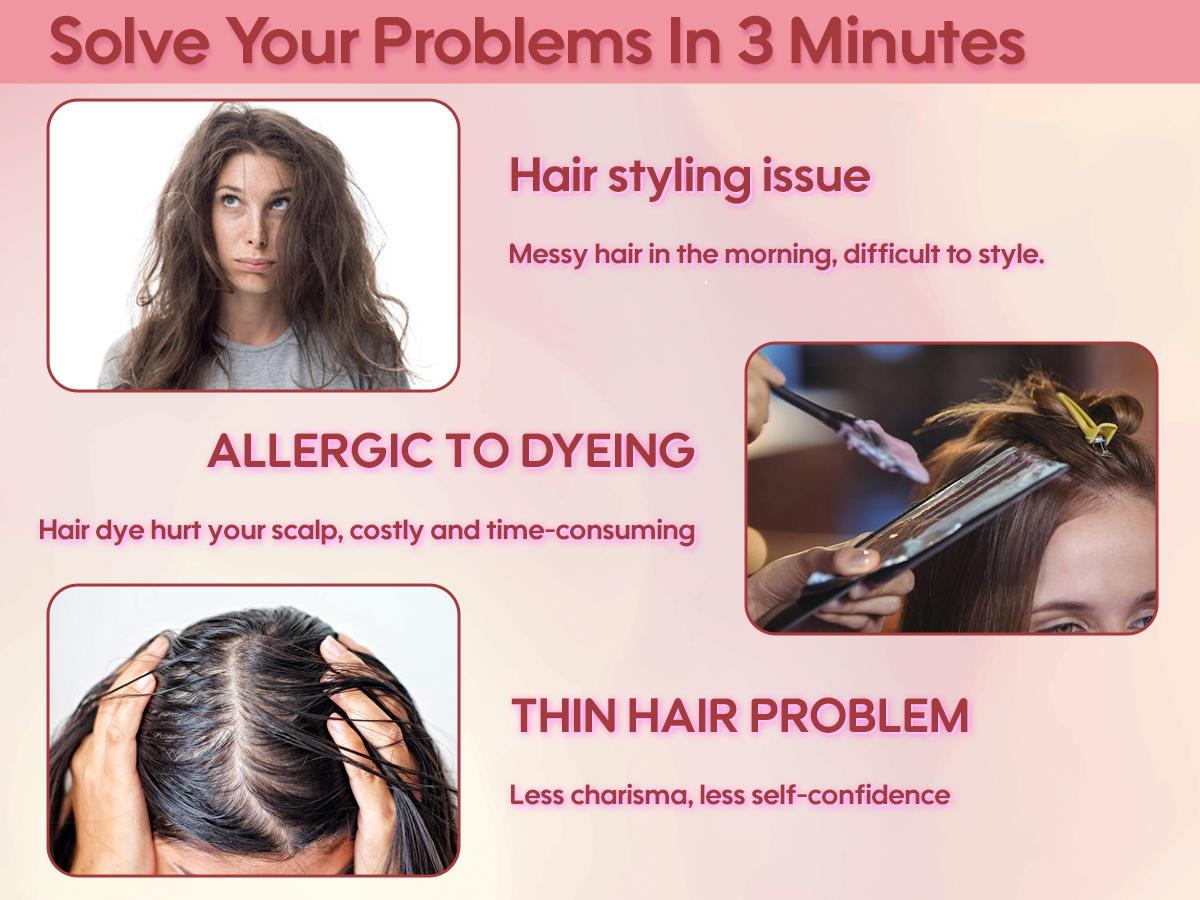 Solve Your Problems In 3 Minutes

Hair styling issue

Messy hair in the morning, difficult to style.

ALLERGIC TO DYEING

Hair dye hurt your scalp, costly and time-consuming

THIN HAIR PROBLEM

Less charisma, less self-confidence